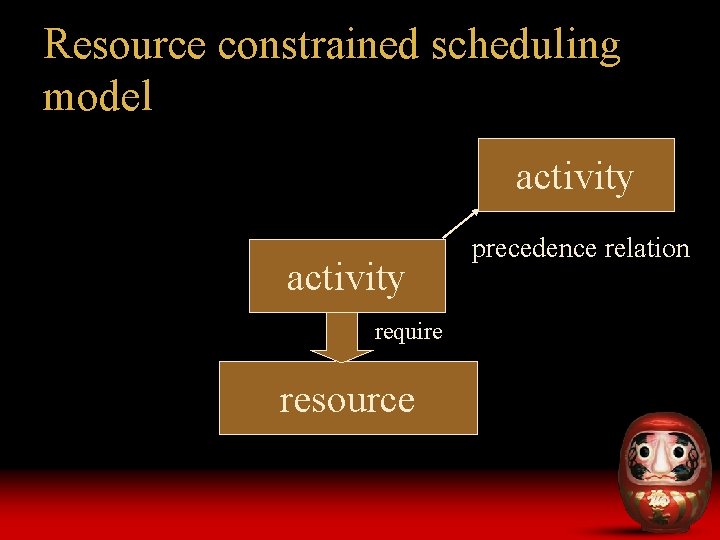 Resource constrained scheduling model

activity

precedence relation

activity

require

resource